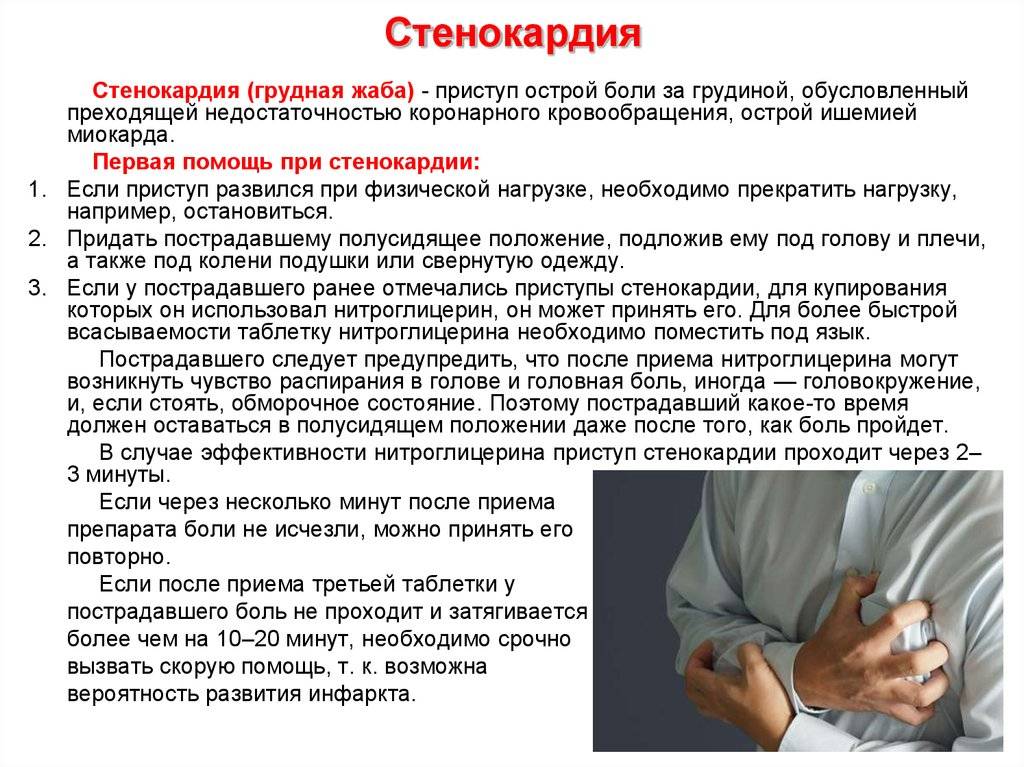 Стенокардия

Стенокардия (грудная жаба) - приступ острой боли за грудиной, обусловленный преходящей недостаточностью коронарного кровообращения, острой ишемией миокарда.

Первая помощь при стенокардии:

1. Если приступ развился при физической нагрузке, необходимо прекратить нагрузку, например, остановиться.
2. Придать пострадавшему полусидящее положение, подложив ему под голову и плечи, а также под колени подушки или свернутую одежду.
3. Если у пострадавшего ранее отмечались приступы стенокардии, для купирования которых он использовал нитроглицерин, он может принять его. Для более быстрой всасываемости таблетку нитроглицерина необходимо поместить под язык.

Пострадавшего следует предупредить, что после приема нитроглицерина могут возникнуть чувство распирания в голове и головная боль, иногда — головокружение, и, если стоять, обморочное состояние. Поэтому пострадавший какое-то время должен оставаться в полусидящем положении даже после того, как боль пройдет.

В случае эффективности нитроглицерина приступ стенокардии проходит через 2–3 минуты.

Если через несколько минут после приема препарата боли не исчезли, можно принять его повторно.

Если после приема третьей таблетки у пострадавшего боль не проходит и затягивается более чем на 10–20 минут, необходимо срочно вызвать скорую помощь, т. к. возможна вероятность развития инфаркта.